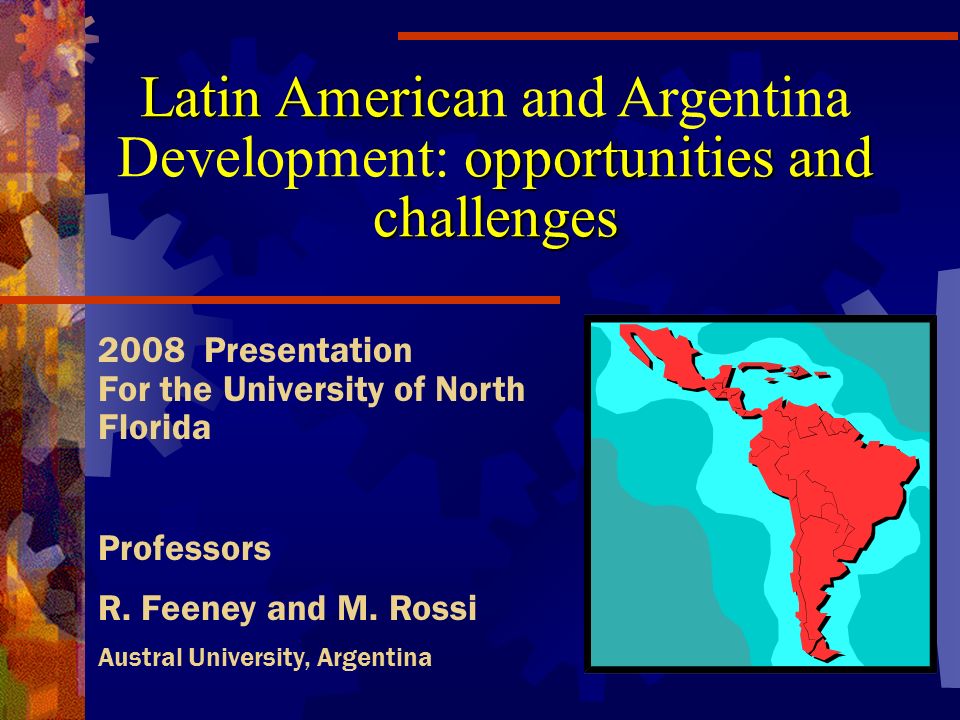 Latin American and Argentina Development: opportunities and challenges

2008 Presentation
For the University of North Florida

Professors

R. Feeney and M. Rossi

Austral University, Argentina